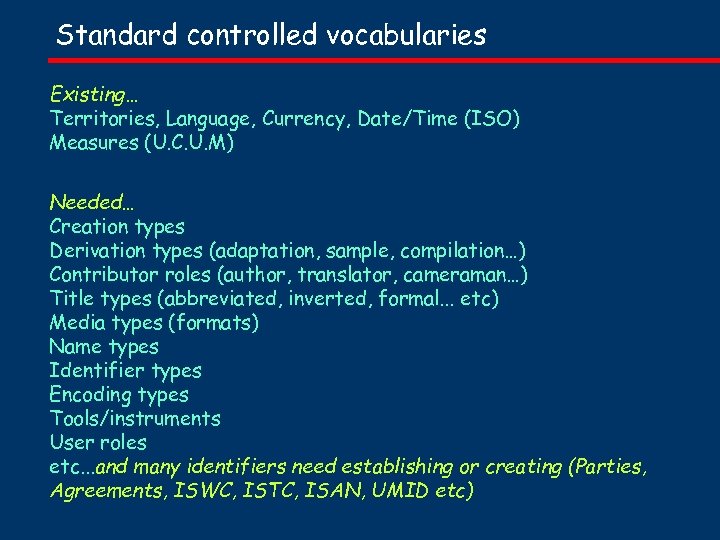 Standard controlled vocabularies

Existing…
Territories, Language, Currency, Date/Time (ISO)
Measures (U.C.U.M)

Needed…
Creation types
Derivation types (adaptation, sample, compilation…)
Contributor roles (author, translator, cameraman…)
Title types (abbreviated, inverted, formal... etc)
Media types (formats)
Name types
Identifier types
Encoding types
Tools/instruments
User roles
etc...and many identifiers need establishing or creating (Parties, Agreements, ISWC, ISTC, ISAN, UMID etc)